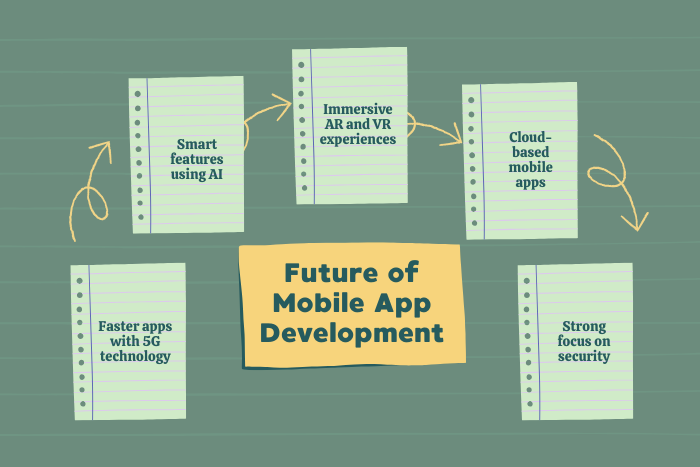 Future of Mobile App Development

Faster apps with 5G technology

Smart features using AI

Immersive AR and VR experiences

Cloud-based mobile apps

Strong focus on security